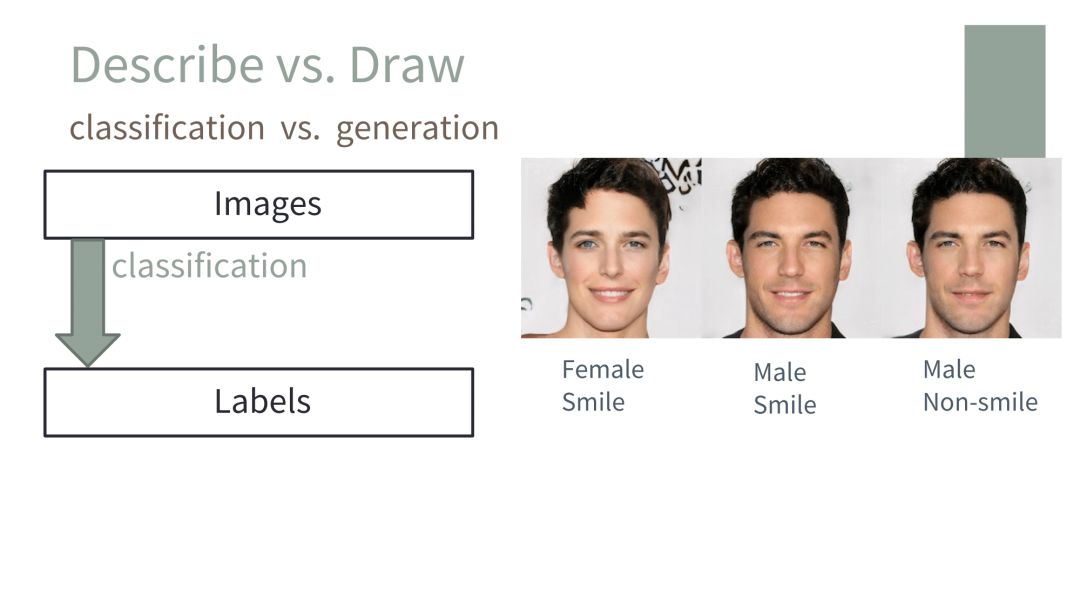 Describe vs. Draw

classification vs. generation

Images

classification

Labels

Female
Smile

Male
Smile

Male
Non-smile